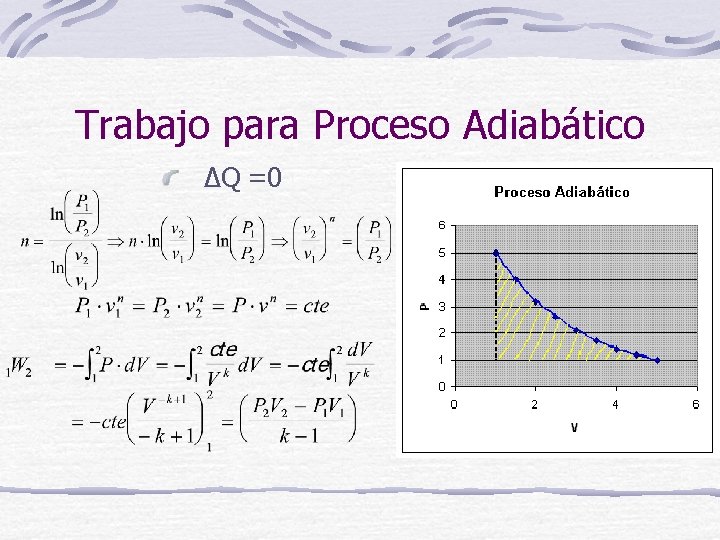 Trabajo para Proceso Adiabático

ΔQ =0

$n = \frac{\ln\left(\frac{P_1}{P_2}\right)}{\ln\left(\frac{v_2}{v_1}\right)} \Rightarrow n \cdot \ln\left(\frac{v_2}{v_1}\right) = \ln\left(\frac{P_1}{P_2}\right) \Rightarrow \left(\frac{v_2}{v_1}\right)^n = \left(\frac{P_1}{P_2}\right)$

$P_1 \cdot v_1^n = P_2 \cdot v_2^n = P \cdot v^n = cte$

${}_1W_2 = -\int_1^2 P \cdot dV = -\int_1^2 \frac{cte}{V^k} dV = -cte\int_1^2 \frac{dV}{V^k}$

$= -cte\left(\frac{V^{-k+1}}{-k+1}\right)_1^2 = \left(\frac{P_2V_2 - P_1V_1}{k-1}\right)$

Proceso Adiabático

6
5
4
3
2
1
0
P
0
2
4
6
V